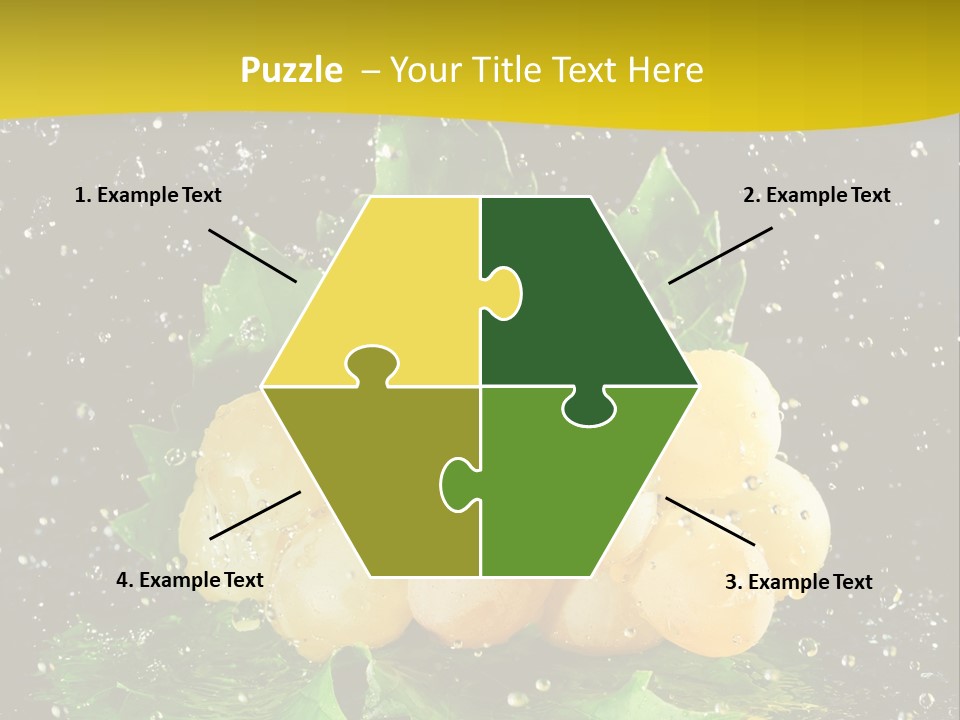 Puzzle – Your Title Text Here

1. Example Text

2. Example Text

4. Example Text

3. Example Text